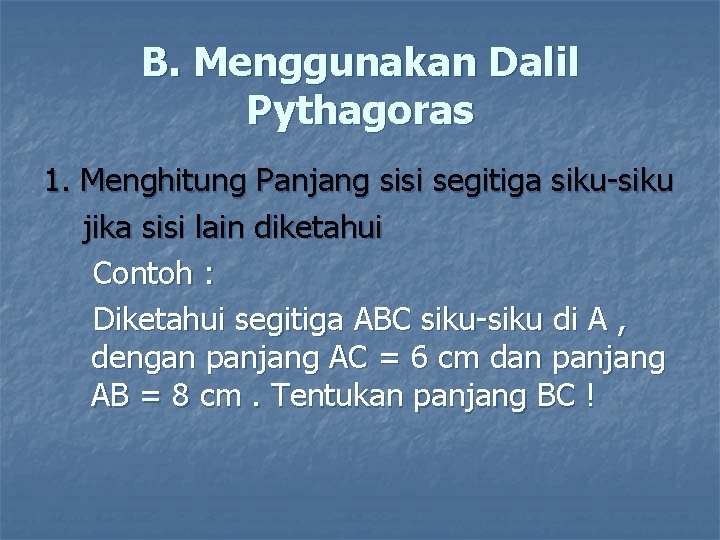 B. Menggunakan Dalil Pythagoras

1. Menghitung Panjang sisi segitiga siku-siku jika sisi lain diketahui

Contoh :

Diketahui segitiga ABC siku-siku di A , dengan panjang AC = 6 cm dan panjang AB = 8 cm . Tentukan panjang BC !